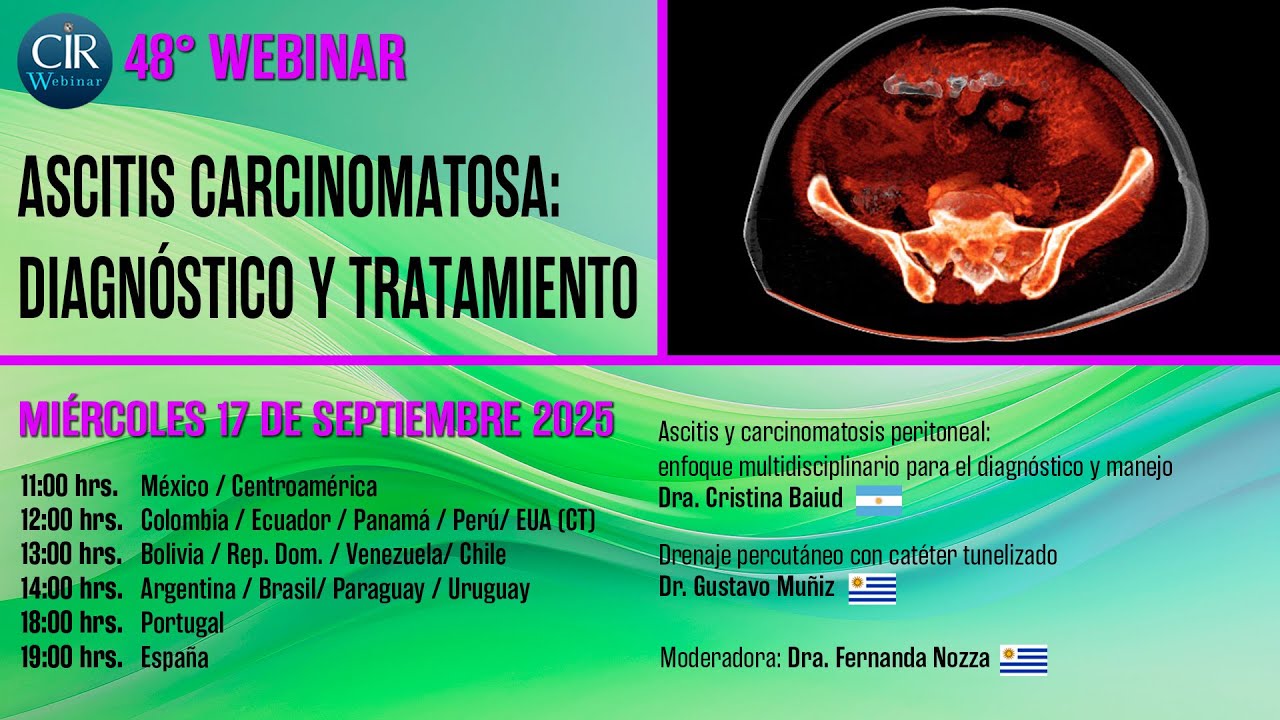 CIR Webinar

48° WEBINAR

ASCITIS CARCINOMATOSA: DIAGNÓSTICO Y TRATAMIENTO

MIÉRCOLES 17 DE SEPTIEMBRE 2025

11:00 hrs. México / Centroamérica
12:00 hrs. Colombia / Ecuador / Panamá / Perú/ EUA (CT)
13:00 hrs. Bolivia / Rep. Dom. / Venezuela/ Chile
14:00 hrs. Argentina / Brasil/ Paraguay / Uruguay
18:00 hrs. Portugal
19:00 hrs. España

Ascitis y carcinomatosis peritoneal: enfoque multidisciplinario para el diagnóstico y manejo
Dra. Cristina Baiud

Drenaje percutáneo con catéter tunelizado
Dr. Gustavo Muñiz

Moderadora: Dra. Fernanda Nozza